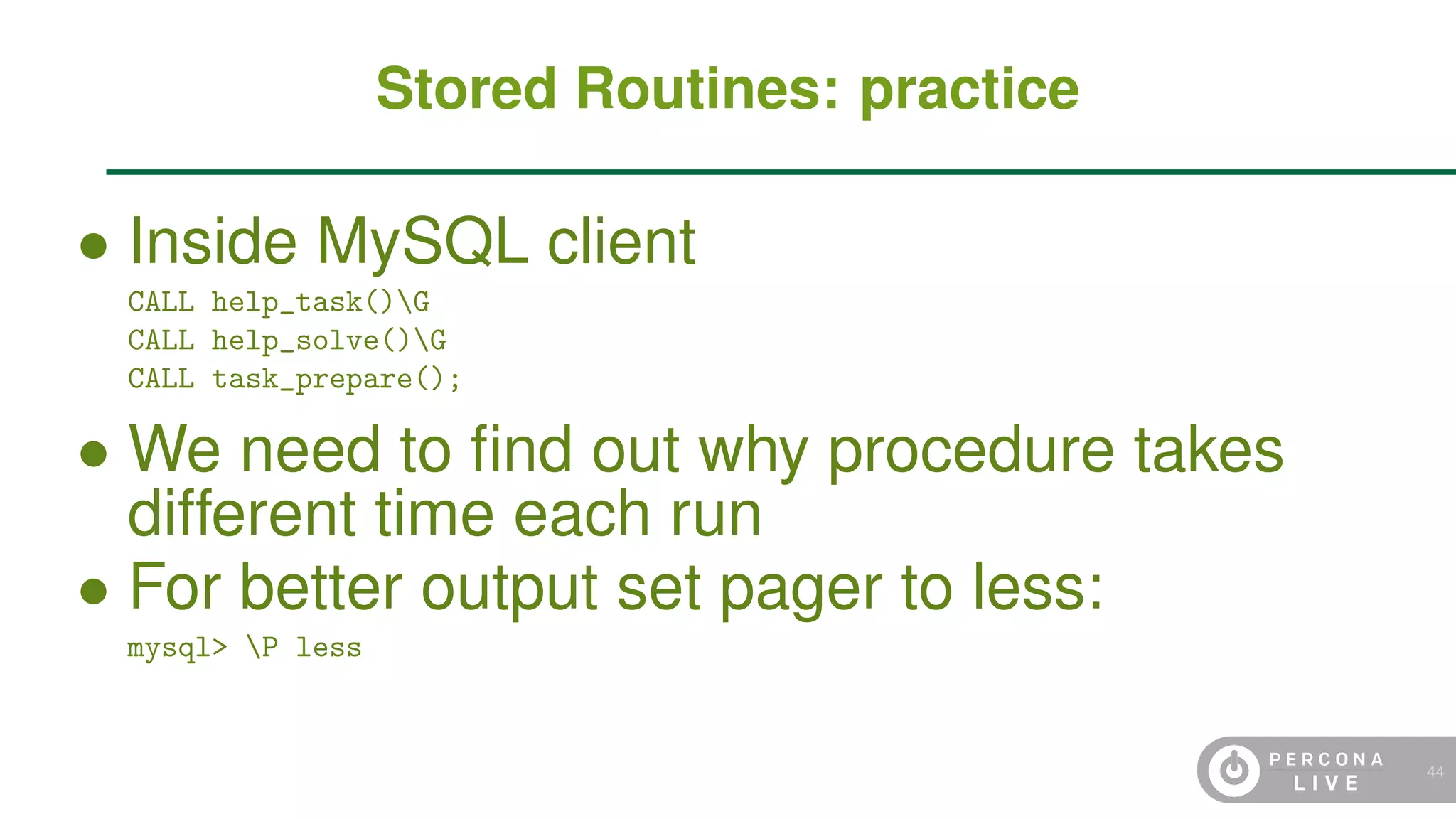 Stored Routines: practice

• Inside MySQL client

CALL help_task()\G
CALL help_solve()\G
CALL task_prepare();

• We need to find out why procedure takes different time each run

• For better output set pager to less:

mysql> \P less

PERCONA LIVE

44